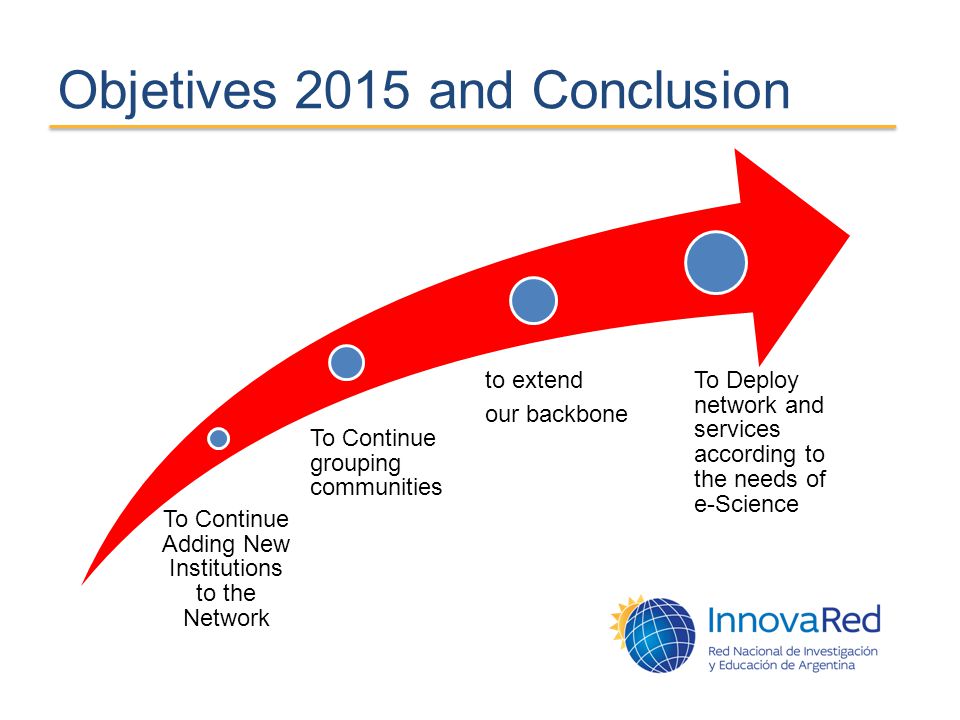 Objetives 2015 and Conclusion

To Continue Adding New Institutions to the Network

To Continue grouping communities

to extend

our backbone

To Deploy network and services according to the needs of e-Science

InnovaRed
Red Nacional de Investigación y Educación de Argentina